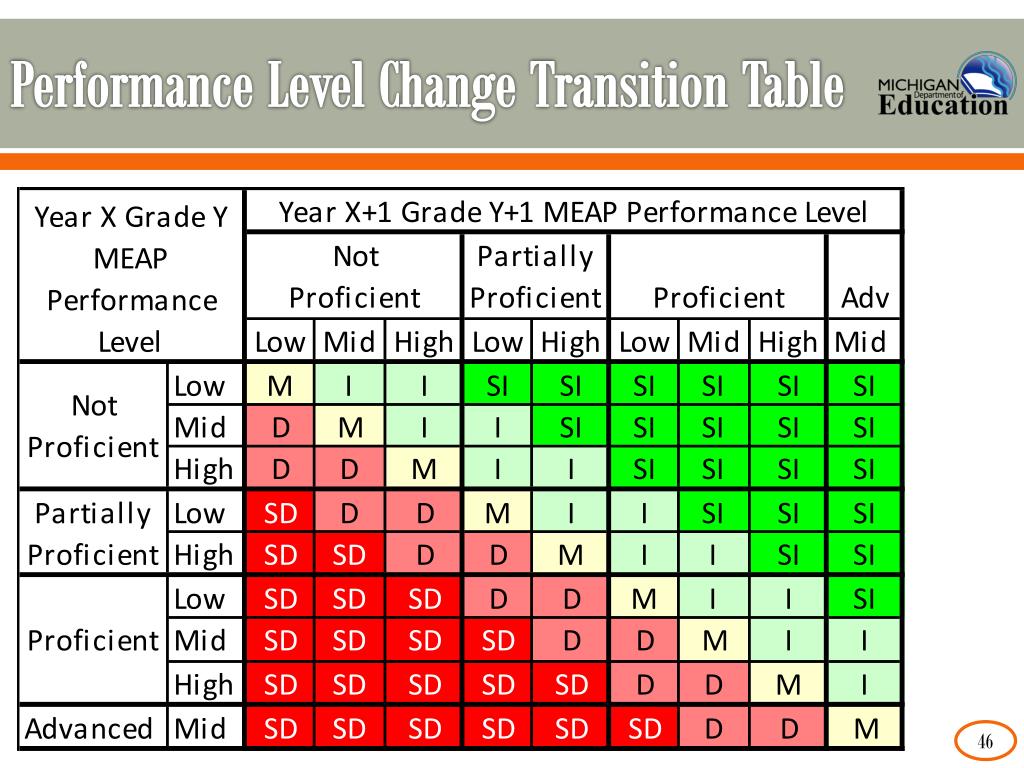 Performance Level Change Transition Table

MICHIGAN Department of Education

| Year X Grade Y MEAP Performance Level | | Year X+1 Grade Y+1 MEAP Performance Level | | | | | | | | |
|---|---|---|---|---|---|---|---|---|---|---|
| | | Not Proficient | | | Partially Proficient | | Proficient | | | Adv |
| | | Low | Mid | High | Low | High | Low | Mid | High | Mid |
| Not Proficient | Low | M | I | I | SI | SI | SI | SI | SI | SI |
| | Mid | D | M | I | I | SI | SI | SI | SI | SI |
| | High | D | D | M | I | I | SI | SI | SI | SI |
| Partially Proficient | Low | SD | D | D | M | I | I | SI | SI | SI |
| | High | SD | SD | D | D | M | I | I | SI | SI |
| Proficient | Low | SD | SD | SD | D | D | M | I | I | SI |
| | Mid | SD | SD | SD | SD | D | D | M | I | I |
| | High | SD | SD | SD | SD | SD | D | D | M | I |
| Advanced | Mid | SD | SD | SD | SD | SD | SD | D | D | M |

46